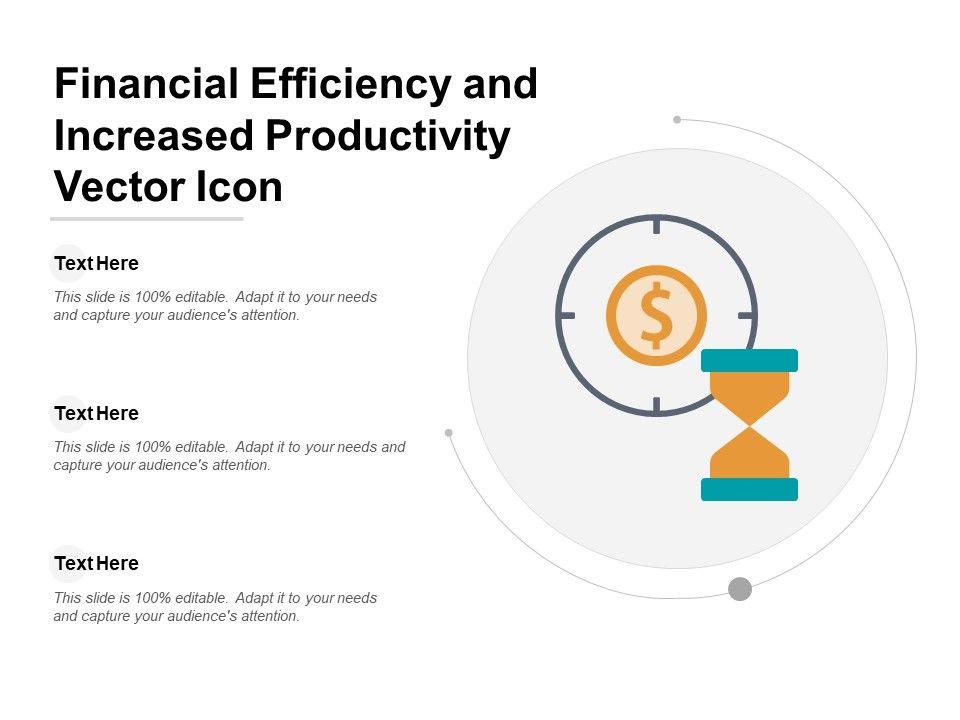 Financial Efficiency and Increased Productivity Vector Icon

Text Here

This slide is 100% editable. Adapt it to your needs and capture your audience's attention.

Text Here

This slide is 100% editable. Adapt it to your needs and capture your audience's attention.

Text Here

This slide is 100% editable. Adapt it to your needs and capture your audience's attention.

$